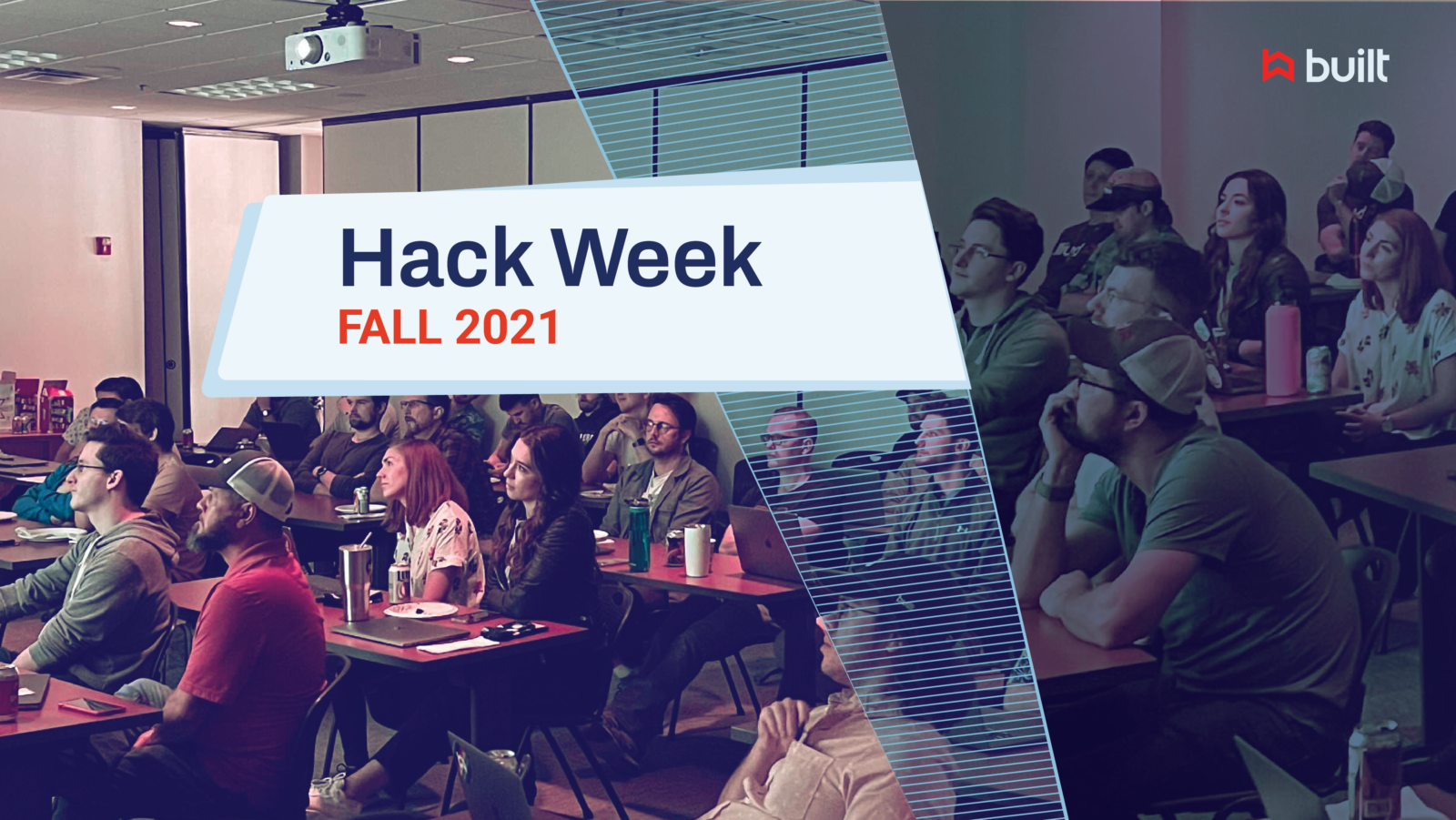 built

Hack Week
FALL 2021